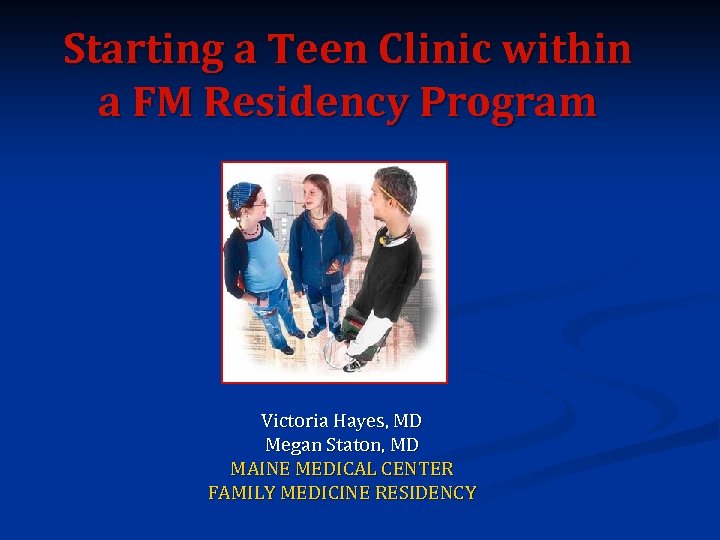 Starting a Teen Clinic within a FM Residency Program

Victoria Hayes, MD
Megan Staton, MD
MAINE MEDICAL CENTER
FAMILY MEDICINE RESIDENCY